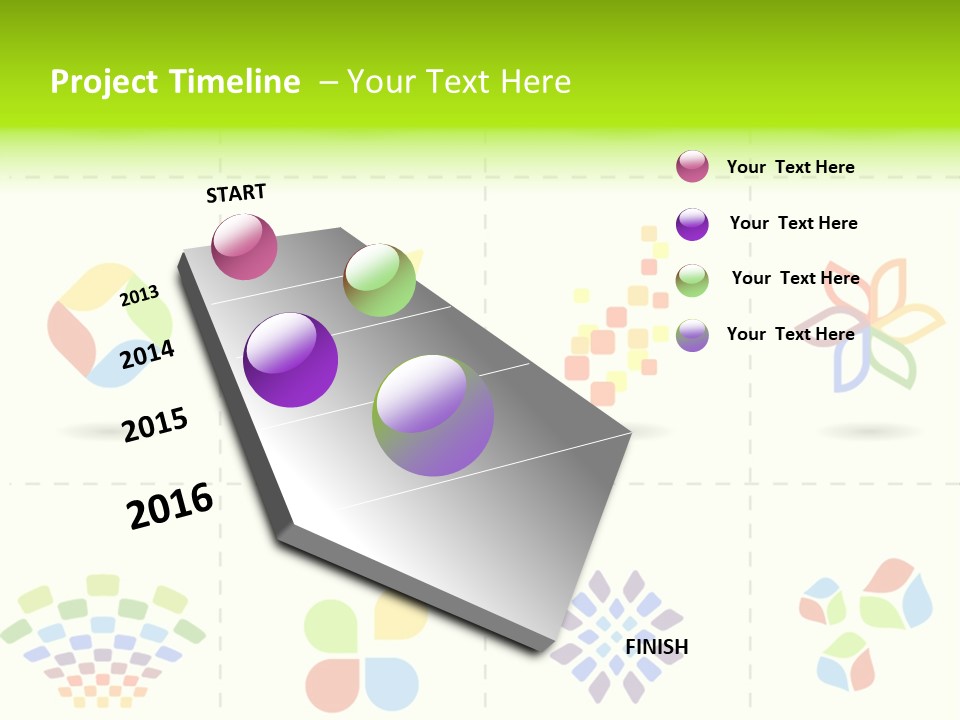 Project Timeline – Your Text Here

START

2013

2014

2015

2016

FINISH

Your Text Here

Your Text Here

Your Text Here

Your Text Here